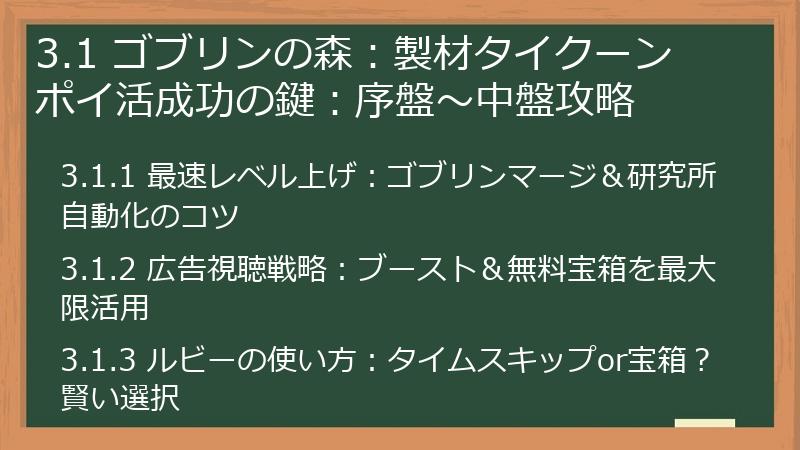 3.1 ゴブリンの森：製材タイクーン ポイ活成功の鍵：序盤～中盤攻略

3.1.1 最速レベル上げ：ゴブリンマージ＆研究所自動化のコツ

3.1.2 広告視聴戦略：ブースト＆無料宝箱を最大限活用

3.1.3 ルビーの使い方：タイムスキップor宝箱？賢い選択